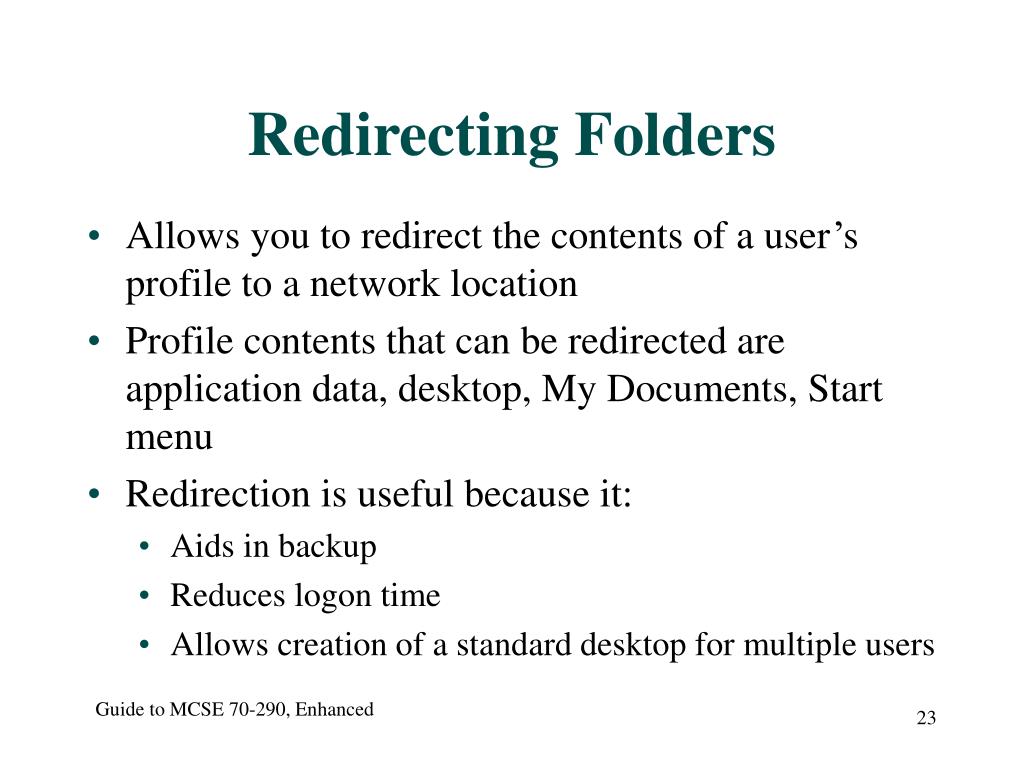 Redirecting Folders

• Allows you to redirect the contents of a user’s profile to a network location
• Profile contents that can be redirected are application data, desktop, My Documents, Start menu
• Redirection is useful because it:
  • Aids in backup
  • Reduces logon time
  • Allows creation of a standard desktop for multiple users

Guide to MCSE 70-290, Enhanced

23